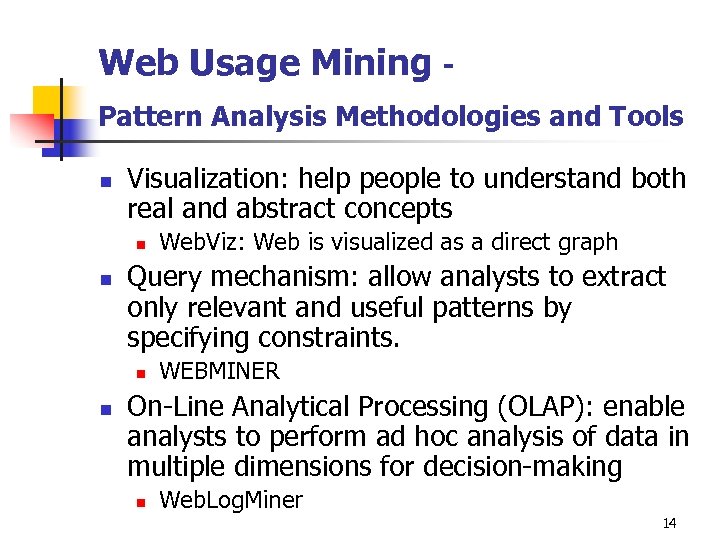 Web Usage Mining -

Pattern Analysis Methodologies and Tools

- Visualization: help people to understand both real and abstract concepts
  - WebViz: Web is visualized as a direct graph
- Query mechanism: allow analysts to extract only relevant and useful patterns by specifying constraints.
  - WEBMINER
- On-Line Analytical Processing (OLAP): enable analysts to perform ad hoc analysis of data in multiple dimensions for decision-making
  - WebLogMiner

14